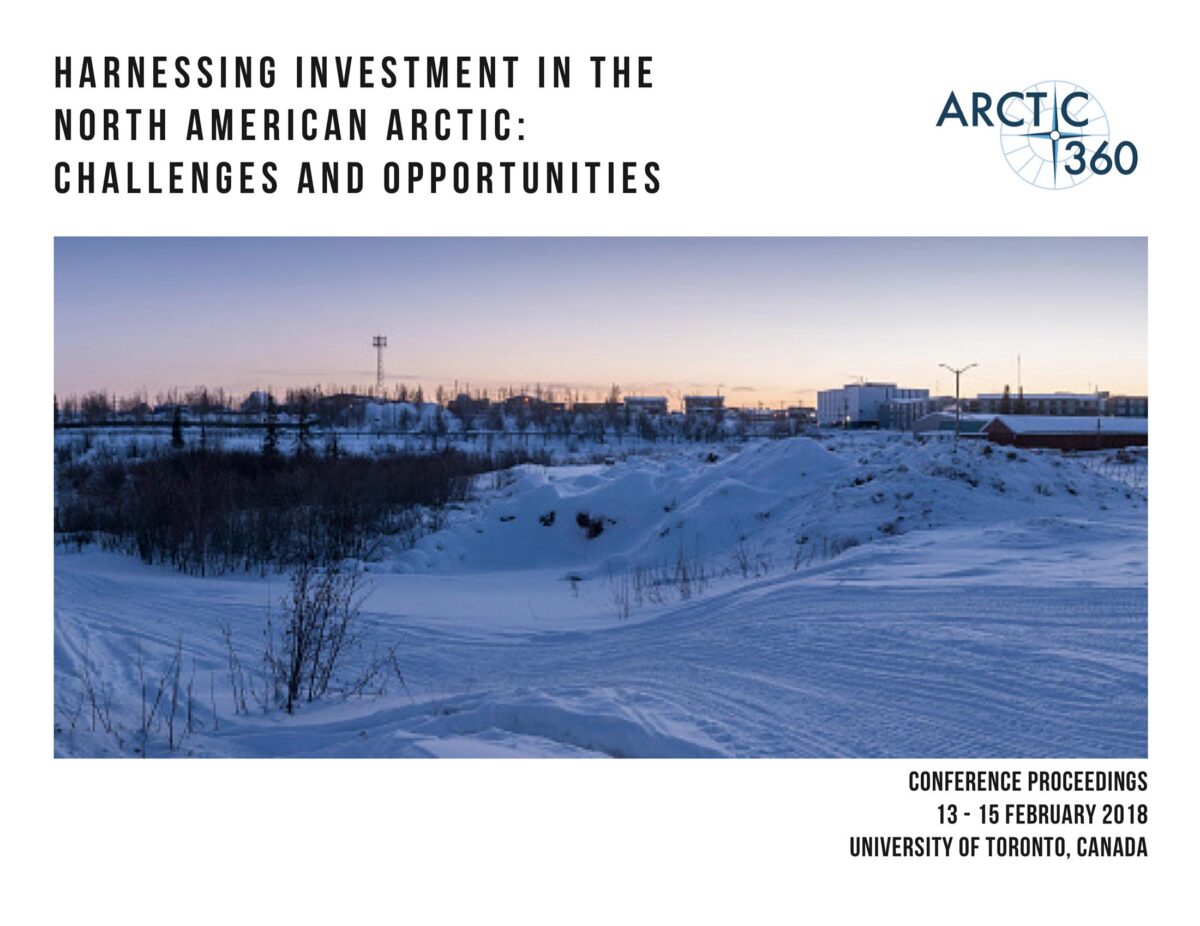 HARNESSING INVESTMENT IN THE NORTH AMERICAN ARCTIC: CHALLENGES AND OPPORTUNITIES

ARCTIC 360

CONFERENCE PROCEEDINGS
13 - 15 FEBRUARY 2018
UNIVERSITY OF TORONTO, CANADA